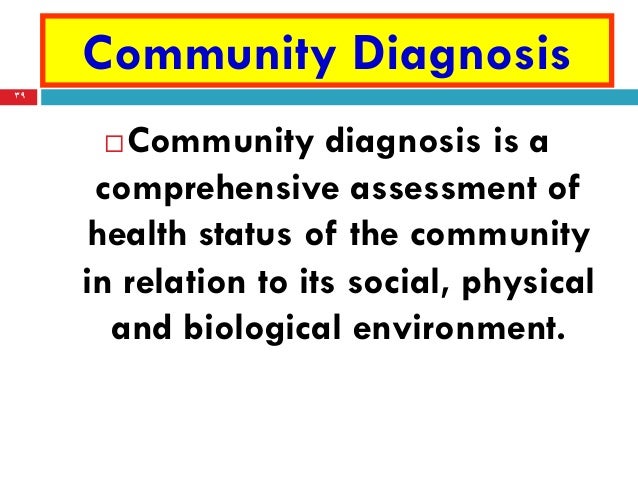 Community Diagnosis

٣٩

□ Community diagnosis is a comprehensive assessment of health status of the community in relation to its social, physical and biological environment.